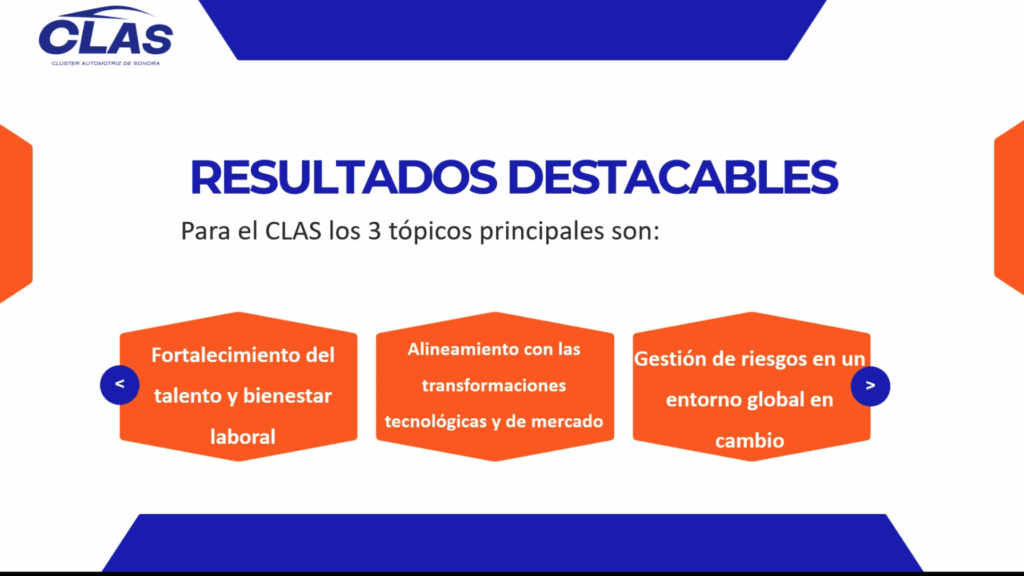 CLAS
CLÚSTER AUTOMOTRIZ DE SONORA

RESULTADOS DESTACABLES

Para el CLAS los 3 tópicos principales son:

<

Fortalecimiento del talento y bienestar laboral

Alineamiento con las transformaciones tecnológicas y de mercado

Gestión de riesgos en un entorno global en cambio

>